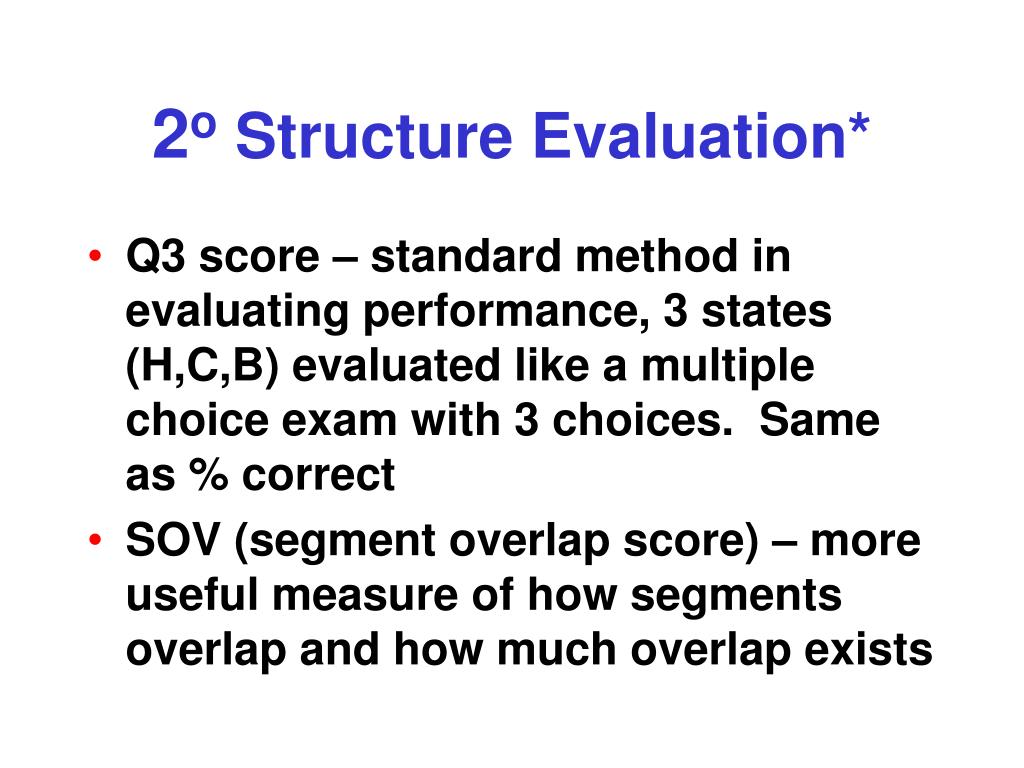 2º Structure Evaluation*

• Q3 score – standard method in evaluating performance, 3 states (H,C,B) evaluated like a multiple choice exam with 3 choices. Same as % correct
• SOV (segment overlap score) – more useful measure of how segments overlap and how much overlap exists